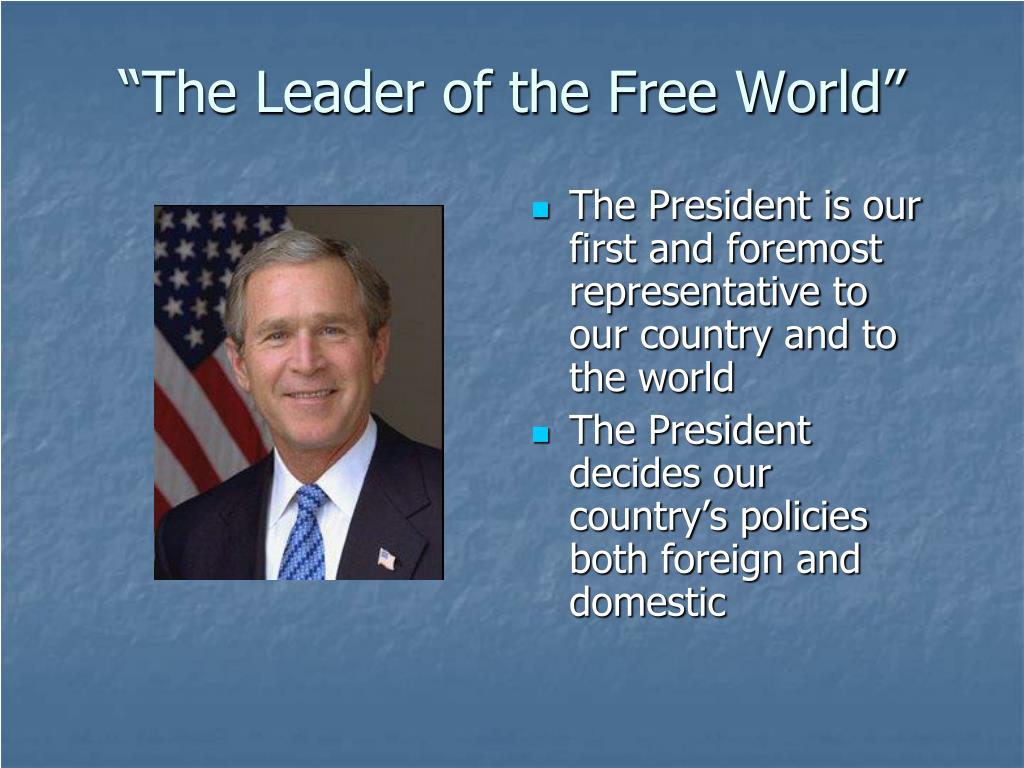 “The Leader of the Free World”

- The President is our first and foremost representative to our country and to the world
- The President decides our country’s policies both foreign and domestic